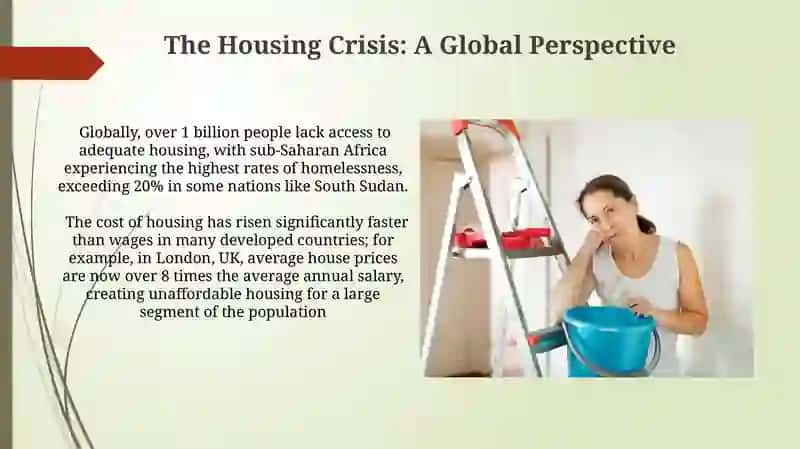 The Housing Crisis: A Global Perspective

Globally, over 1 billion people lack access to adequate housing, with sub-Saharan Africa experiencing the highest rates of homelessness, exceeding 20% in some nations like South Sudan.

The cost of housing has risen significantly faster than wages in many developed countries; for example, in London, UK, average house prices are now over 8 times the average annual salary, creating unaffordable housing for a large segment of the population